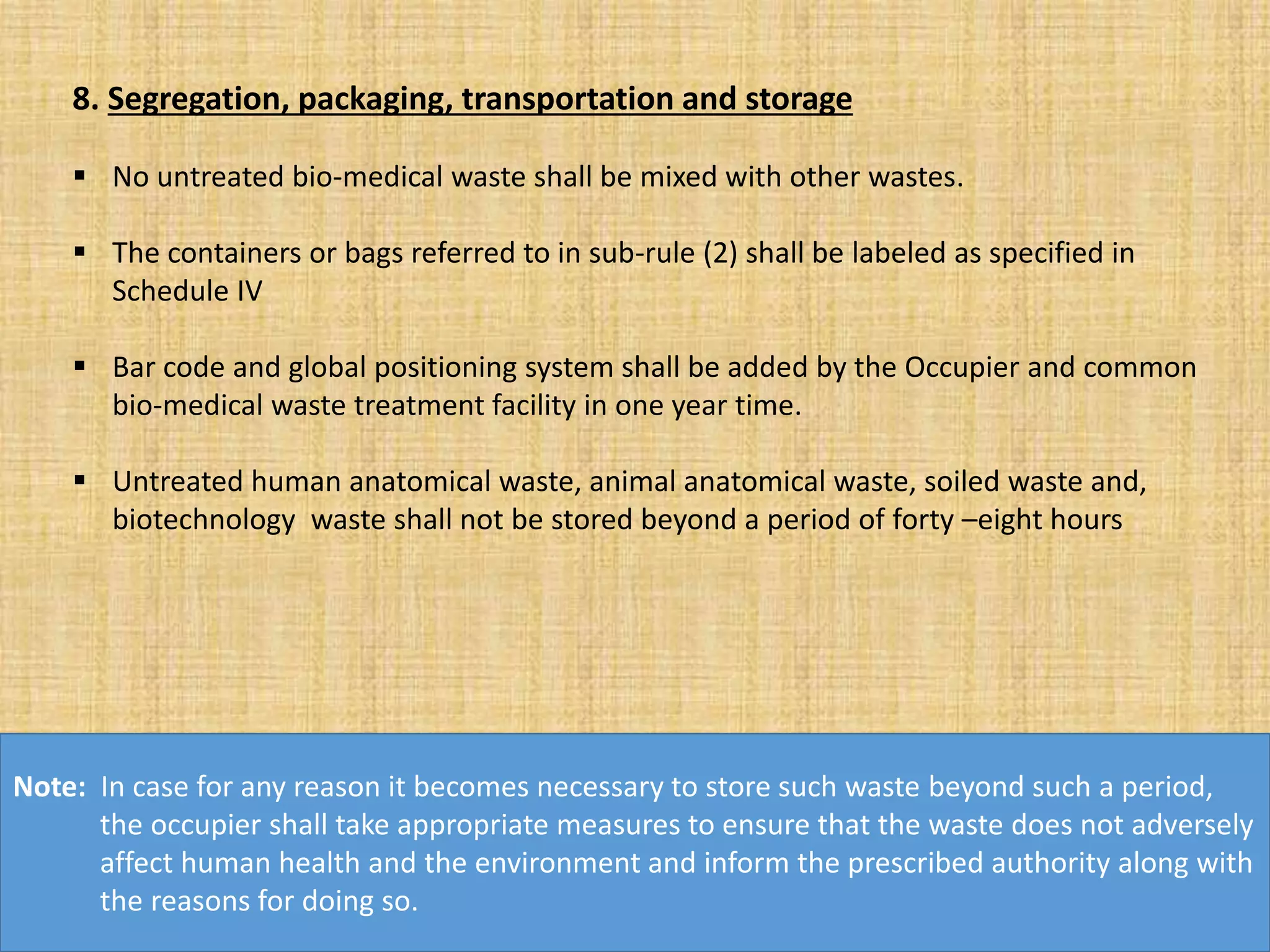 8. Segregation, packaging, transportation and storage

▪ No untreated bio-medical waste shall be mixed with other wastes.

▪ The containers or bags referred to in sub-rule (2) shall be labeled as specified in Schedule IV

▪ Bar code and global positioning system shall be added by the Occupier and common bio-medical waste treatment facility in one year time.

▪ Untreated human anatomical waste, animal anatomical waste, soiled waste and, biotechnology waste shall not be stored beyond a period of forty –eight hours

Note: In case for any reason it becomes necessary to store such waste beyond such a period, the occupier shall take appropriate measures to ensure that the waste does not adversely affect human health and the environment and inform the prescribed authority along with the reasons for doing so.